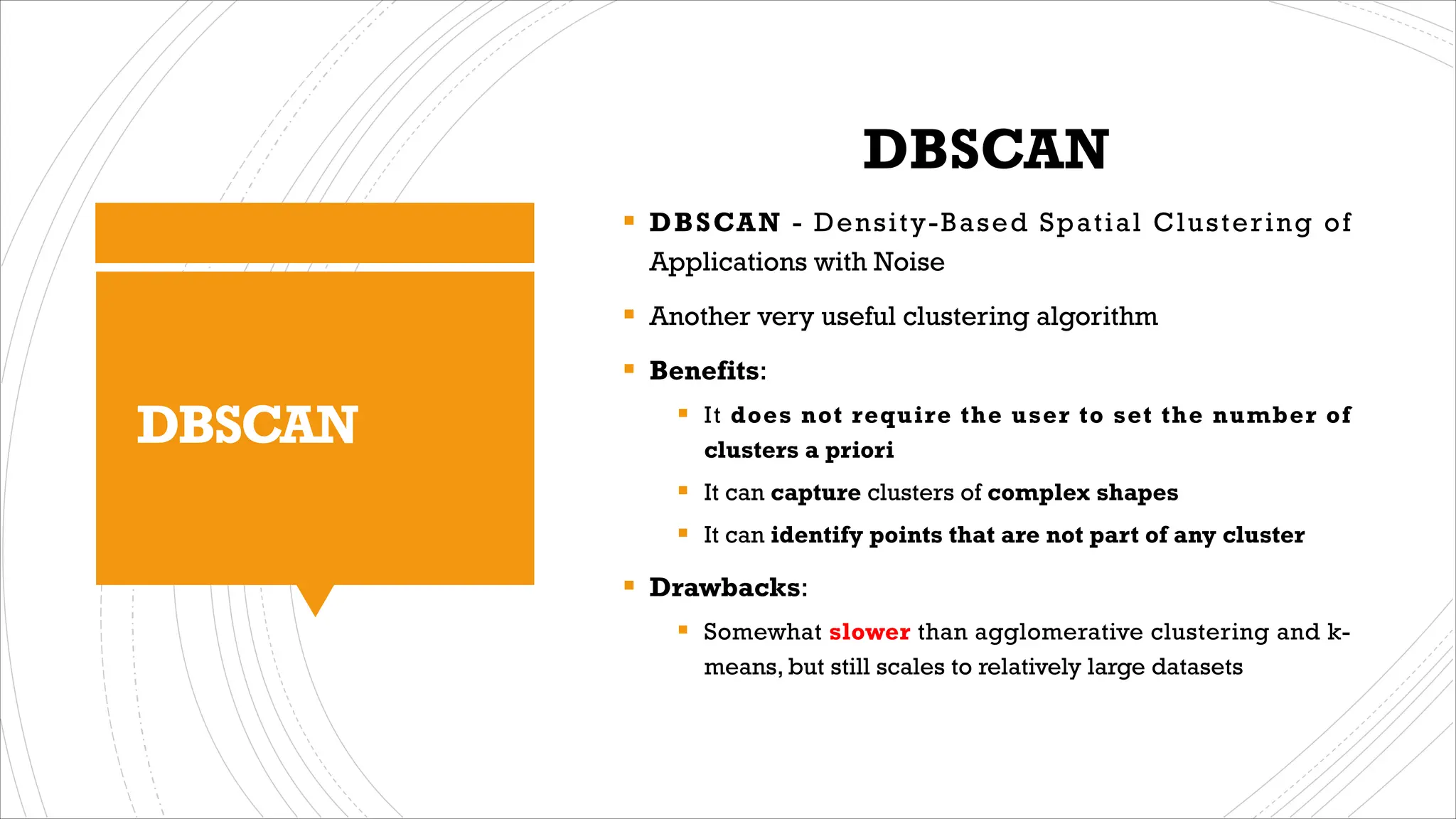 DBSCAN

DBSCAN

- DBSCAN - Density-Based Spatial Clustering of Applications with Noise
- Another very useful clustering algorithm
- Benefits:
  - It does not require the user to set the number of clusters a priori
  - It can capture clusters of complex shapes
  - It can identify points that are not part of any cluster
- Drawbacks:
  - Somewhat slower than agglomerative clustering and k-means, but still scales to relatively large datasets